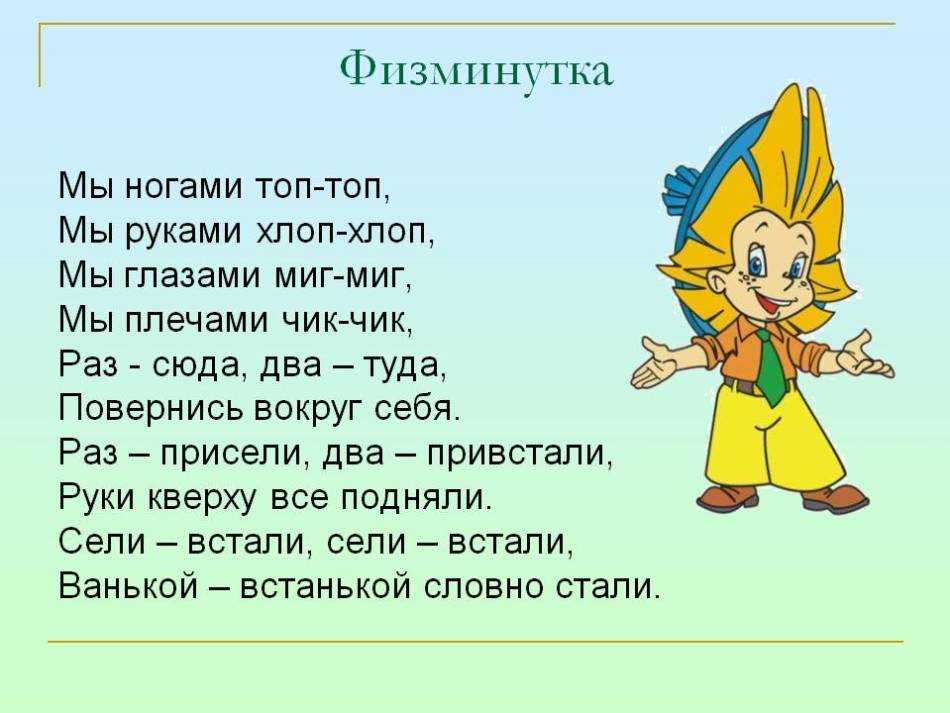 Физминутка

Мы ногами топ-топ,
Мы руками хлоп-хлоп,
Мы глазами миг-миг,
Мы плечами чик-чик,
Раз - сюда, два – туда,
Повернись вокруг себя.
Раз – присели, два – привстали,
Руки кверху все подняли.
Сели – встали, сели – встали,
Ванькой – встанькой словно стали.